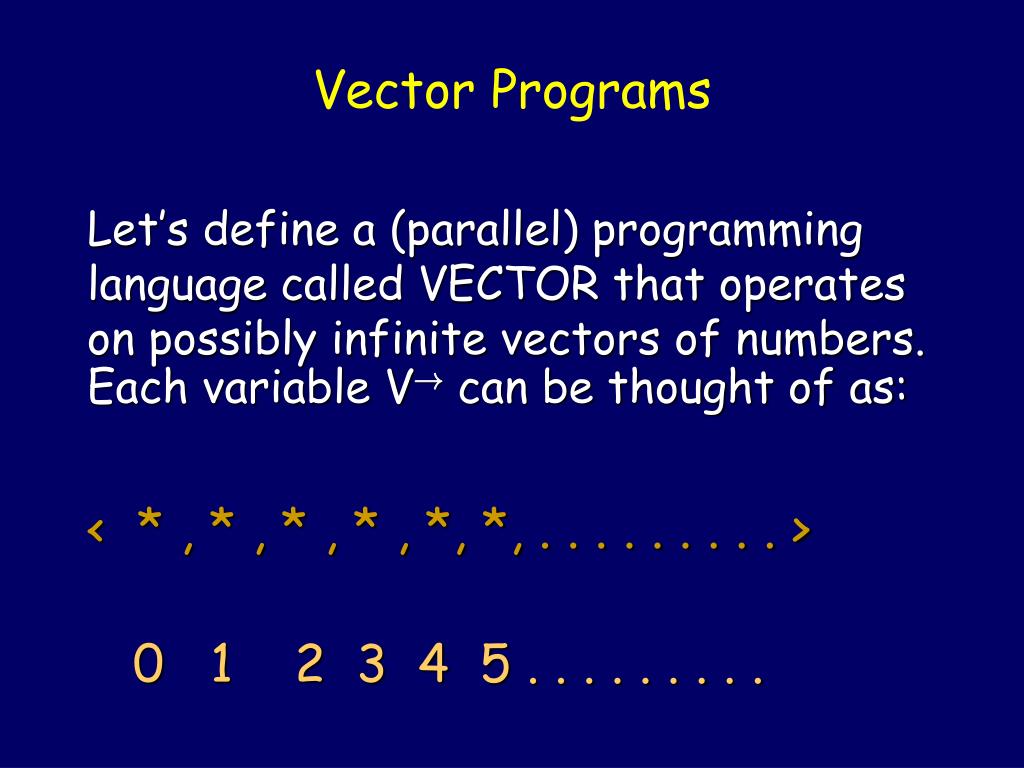 Vector Programs

Let's define a (parallel) programming language called VECTOR that operates on possibly infinite vectors of numbers. Each variable $V^{\rightarrow}$ can be thought of as:

< * , * , * , * , *, *, . . . . . . . . . >

0 1 2 3 4 5 . . . . . . . . .